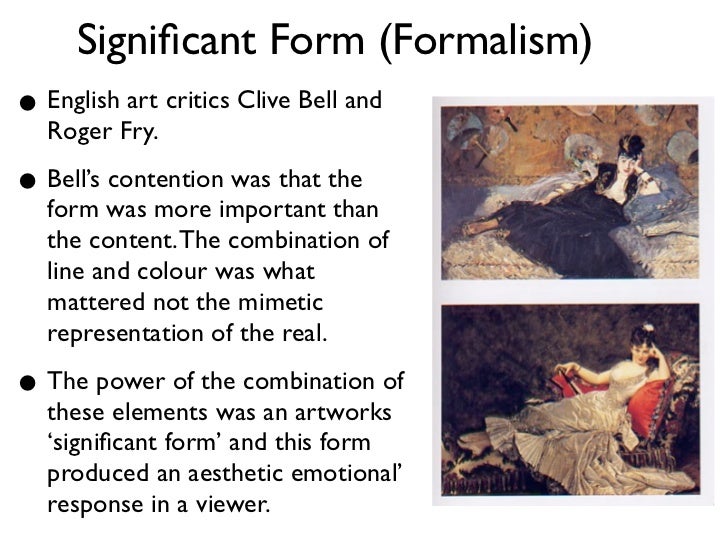 Significant Form (Formalism)

● English art critics Clive Bell and Roger Fry.

● Bell's contention was that the form was more important than the content. The combination of line and colour was what mattered not the mimetic representation of the real.

● The power of the combination of these elements was an artworks 'significant form' and this form produced an aesthetic emotional' response in a viewer.